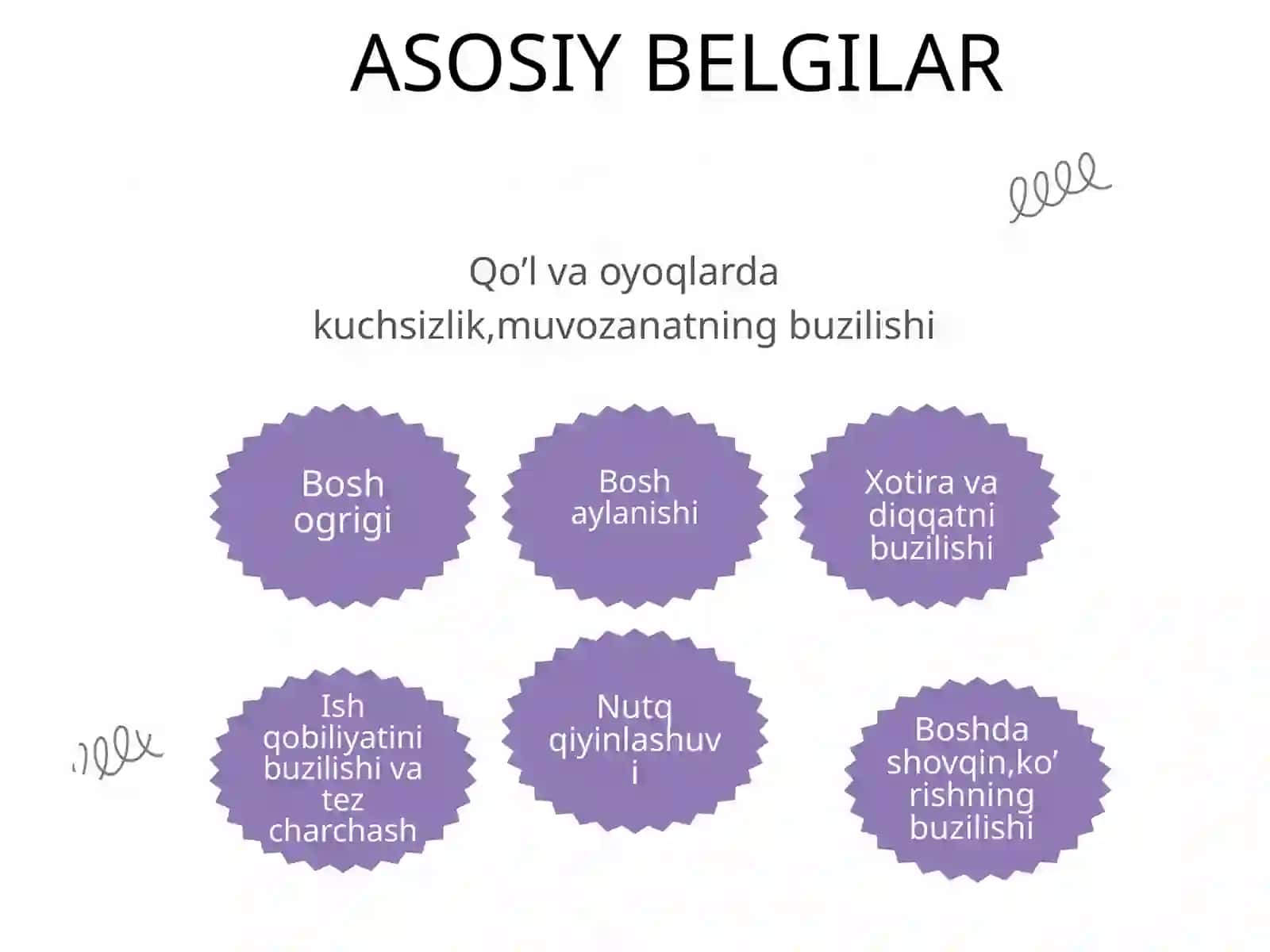 ASOSIY BELGILAR

Qo’l va oyoqlarda kuchsizlik,muvozanatning buzilishi

Bosh ogrigi

Bosh aylanishi

Xotira va diqqatni buzilishi

Ish qobiliyatini buzilishi va tez charchash

Nutq qiyinlashuvi

Boshda shovqin,ko’rishning buzilishi